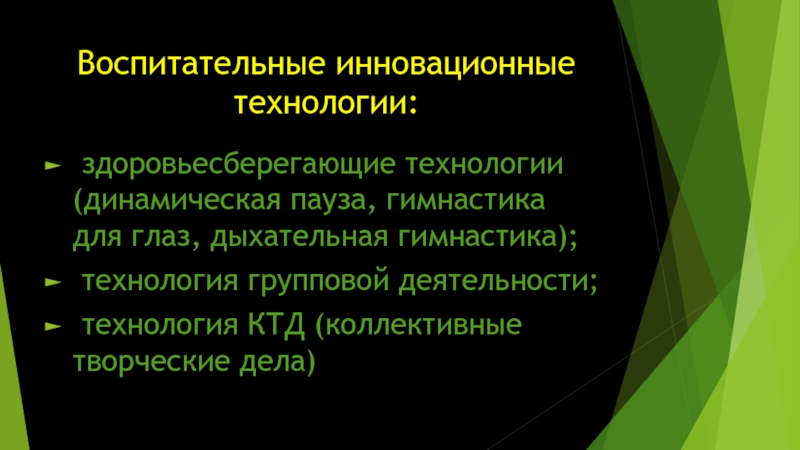 Воспитательные инновационные технологии:

► здоровьесберегающие технологии (динамическая пауза, гимнастика для глаз, дыхательная гимнастика);

► технология групповой деятельности;

► технология КТД (коллективные творческие дела)